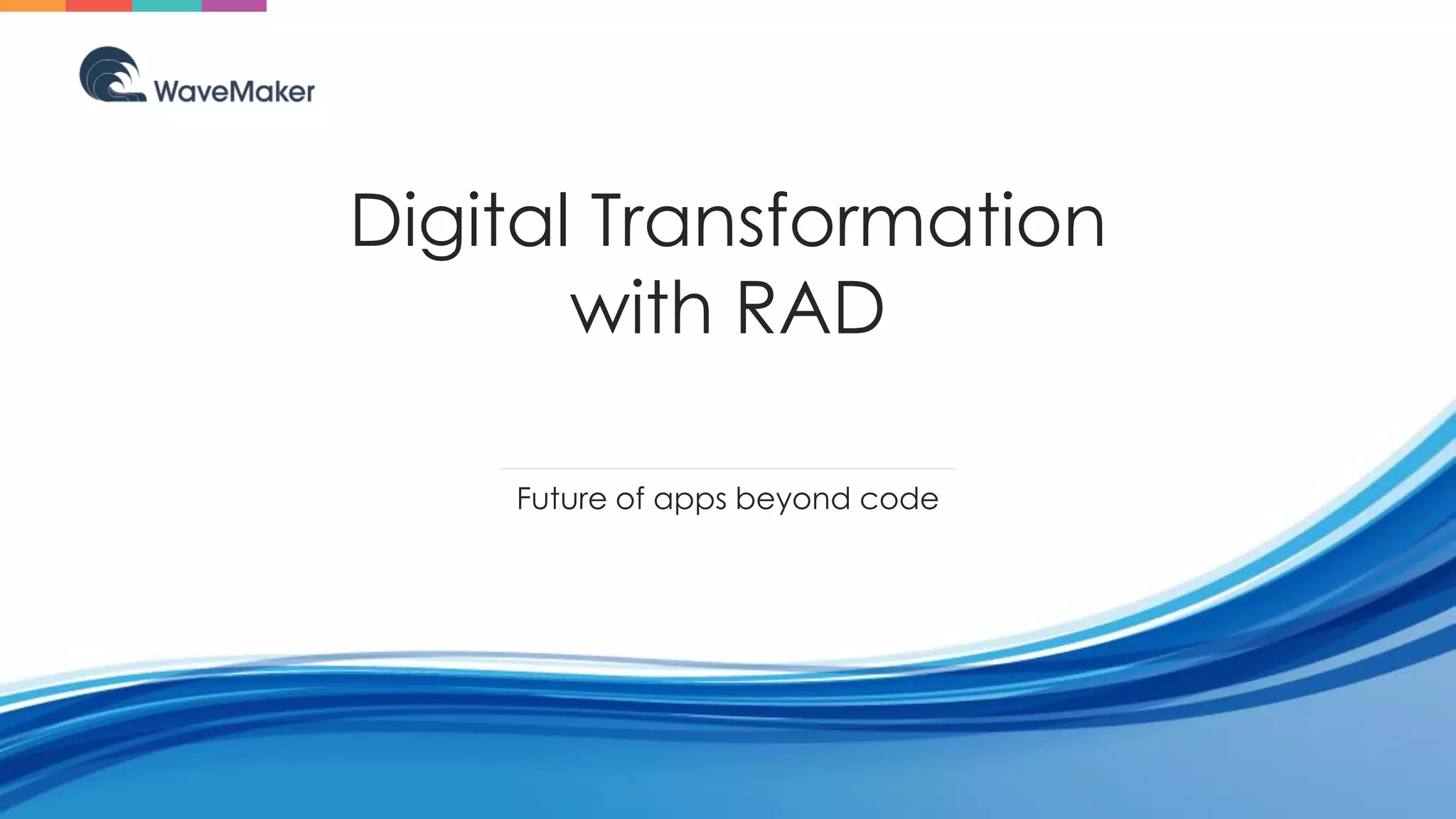 WaveMaker

Digital Transformation with RAD

Future of apps beyond code